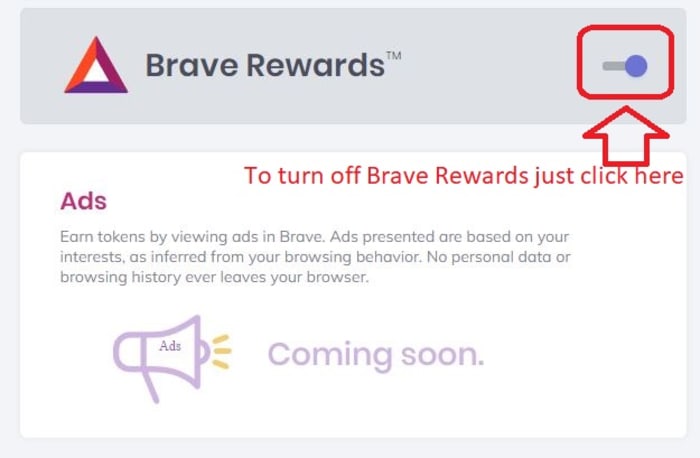 Brave Rewards™

To turn off Brave Rewards just click here

Ads

Earn tokens by viewing ads in Brave. Ads presented are based on your interests, as inferred from your browsing behavior. No personal data or browsing history ever leaves your browser.

Ads

Coming soon.